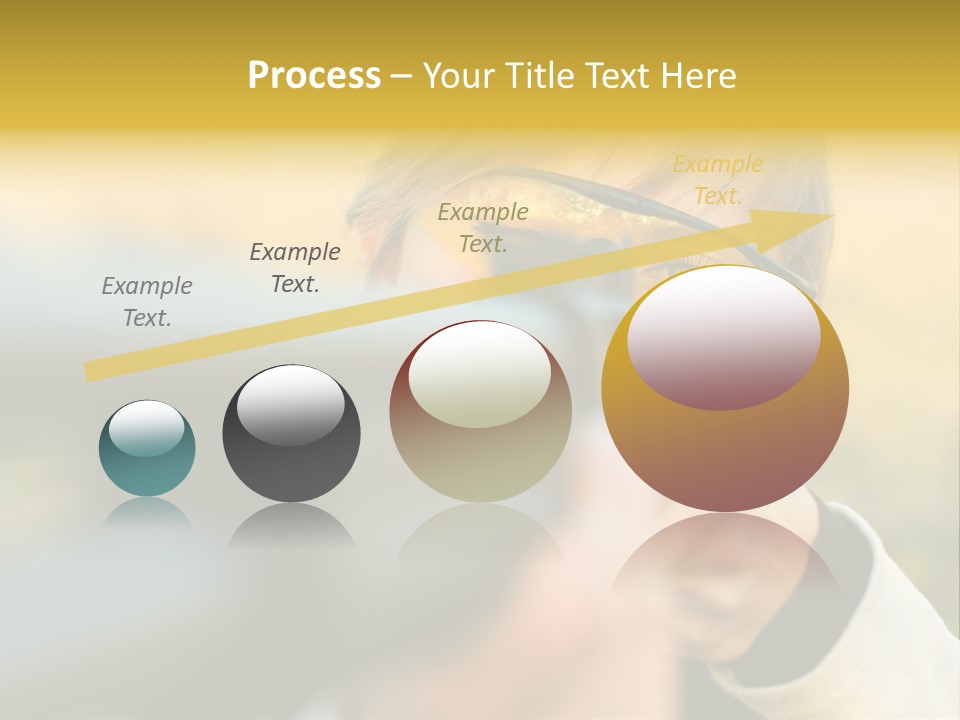 Process – Your Title Text Here

Example Text.

Example Text.

Example Text.

Example Text.